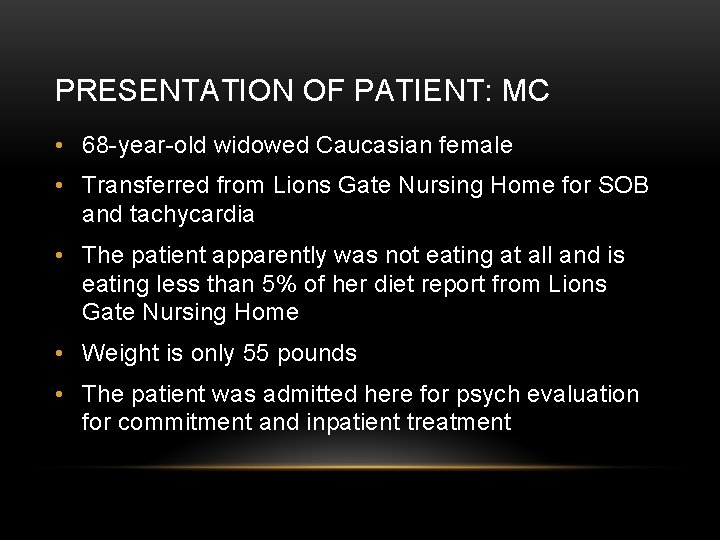 PRESENTATION OF PATIENT: MC

• 68-year-old widowed Caucasian female

• Transferred from Lions Gate Nursing Home for SOB and tachycardia

• The patient apparently was not eating at all and is eating less than 5% of her diet report from Lions Gate Nursing Home

• Weight is only 55 pounds

• The patient was admitted here for psych evaluation for commitment and inpatient treatment